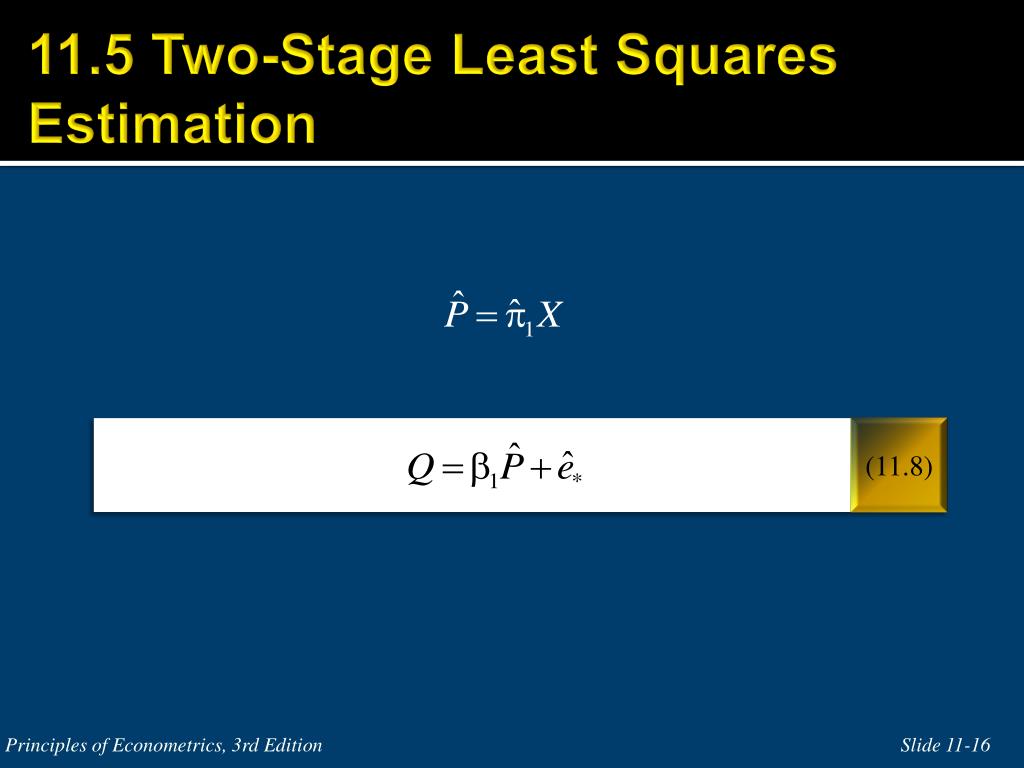 11.5 Two-Stage Least Squares Estimation

$\hat{P} = \hat{\pi}_1 X$

$Q = \beta_1 \hat{P} + \hat{e}_*$ (11.8)

Principles of Econometrics, 3rd Edition

Slide 11-16